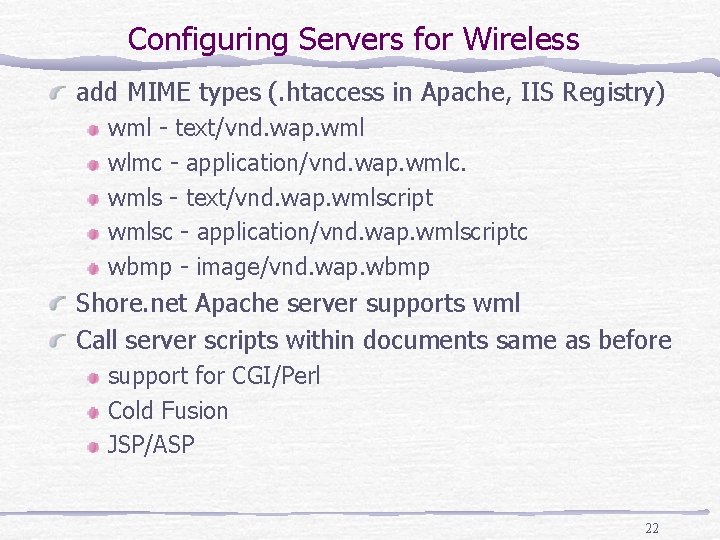 Configuring Servers for Wireless

add MIME types (.htaccess in Apache, IIS Registry)

wml - text/vnd.wap.wml

wlmc - application/vnd.wap.wmlc.

wmls - text/vnd.wap.wmlscript

wmlsc - application/vnd.wap.wmlscriptc

wbmp - image/vnd.wap.wbmp

Shore.net Apache server supports wml

Call server scripts within documents same as before

support for CGI/Perl

Cold Fusion

JSP/ASP

22